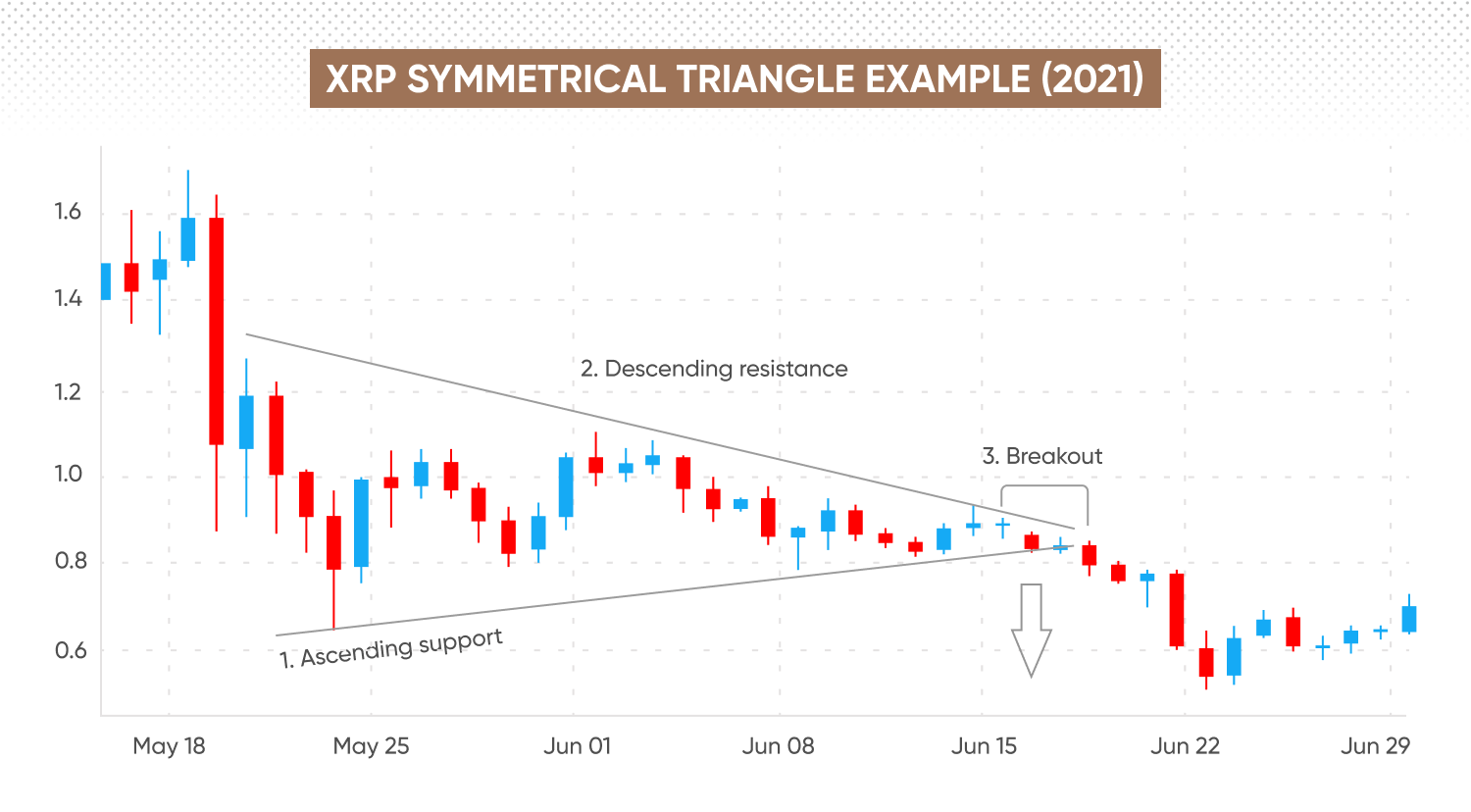 XRP SYMMETRICAL TRIANGLE EXAMPLE (2021)

1.6
1.4
1.2
1.0
0.8
0.6

2. Descending resistance

3. Breakout

1. Ascending support

May 18
May 25
Jun 01
Jun 08
Jun 15
Jun 22
Jun 29